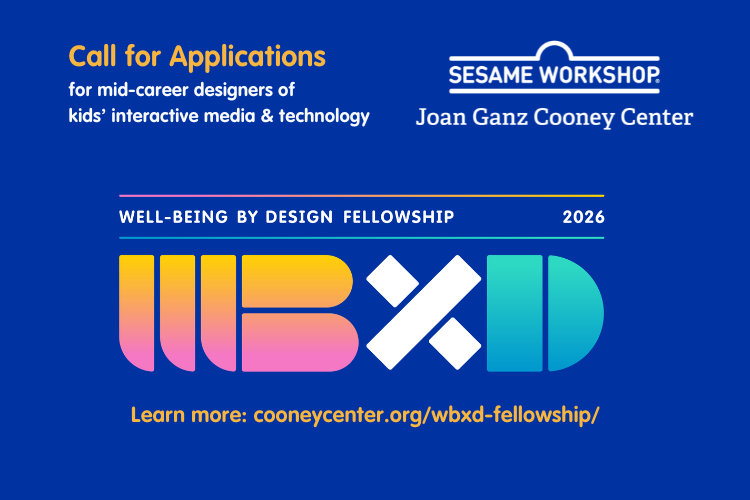 Call for Applications
for mid-career designers of kids' interactive media & technology

SESAME WORKSHOP
Joan Ganz Cooney Center

WELL-BEING BY DESIGN FELLOWSHIP 2026

WBXD

Learn more: cooneycenter.org/wbxd-fellowship/